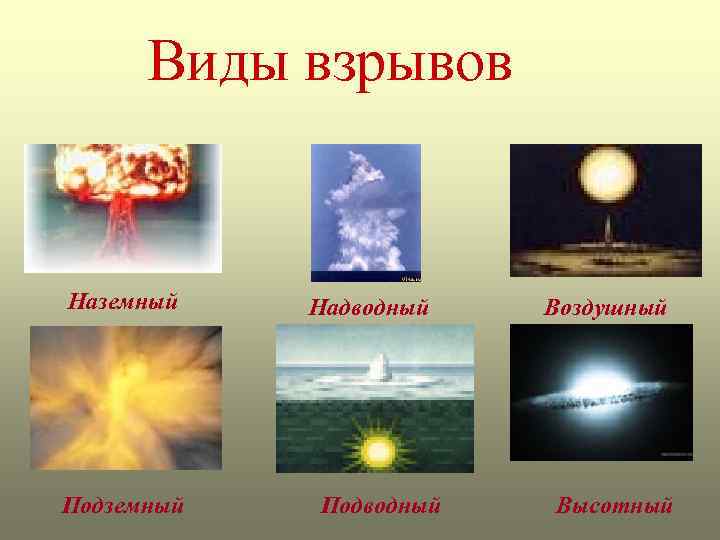 Виды взрывов

Наземный

Надводный

Воздушный

Подземный

Подводный

Высотный